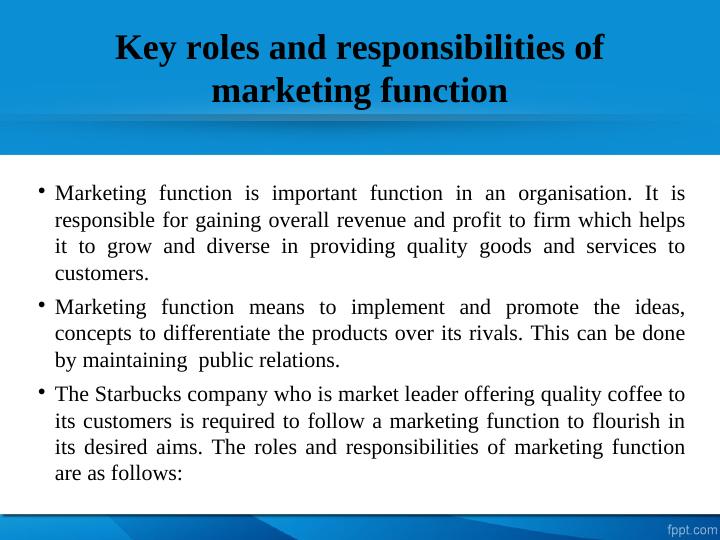 Key roles and responsibilities of marketing function

• Marketing function is important function in an organisation. It is responsible for gaining overall revenue and profit to firm which helps it to grow and diverse in providing quality goods and services to customers.

• Marketing function means to implement and promote the ideas, concepts to differentiate the products over its rivals. This can be done by maintaining public relations.

• The Starbucks company who is market leader offering quality coffee to its customers is required to follow a marketing function to flourish in its desired aims. The roles and responsibilities of marketing function are as follows:

fppt.com